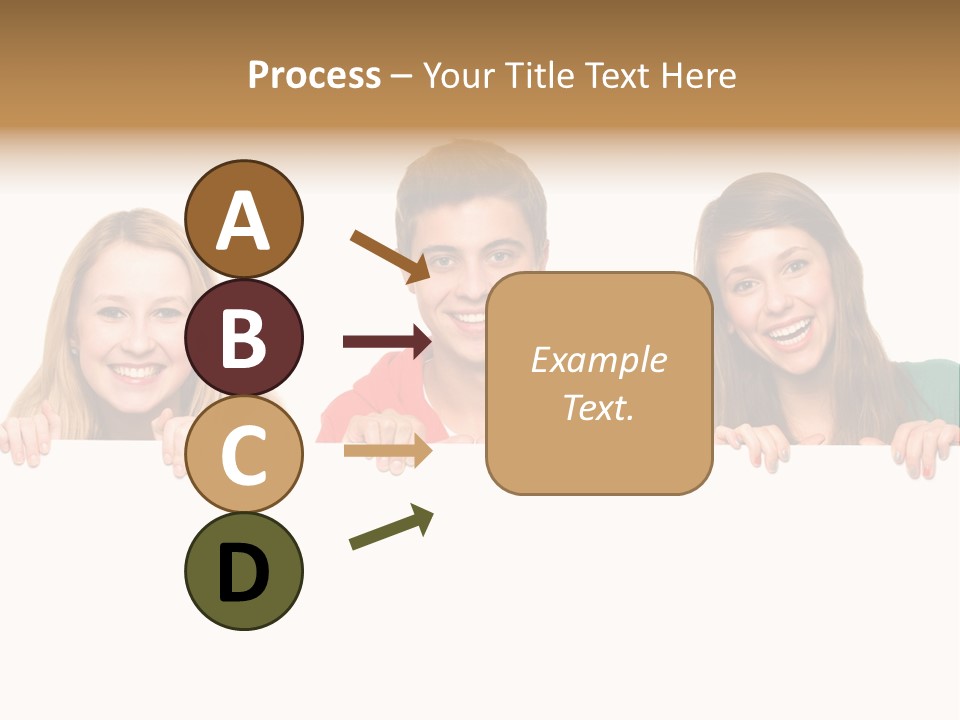 Process – Your Title Text Here

A

B

C

D

Example Text.